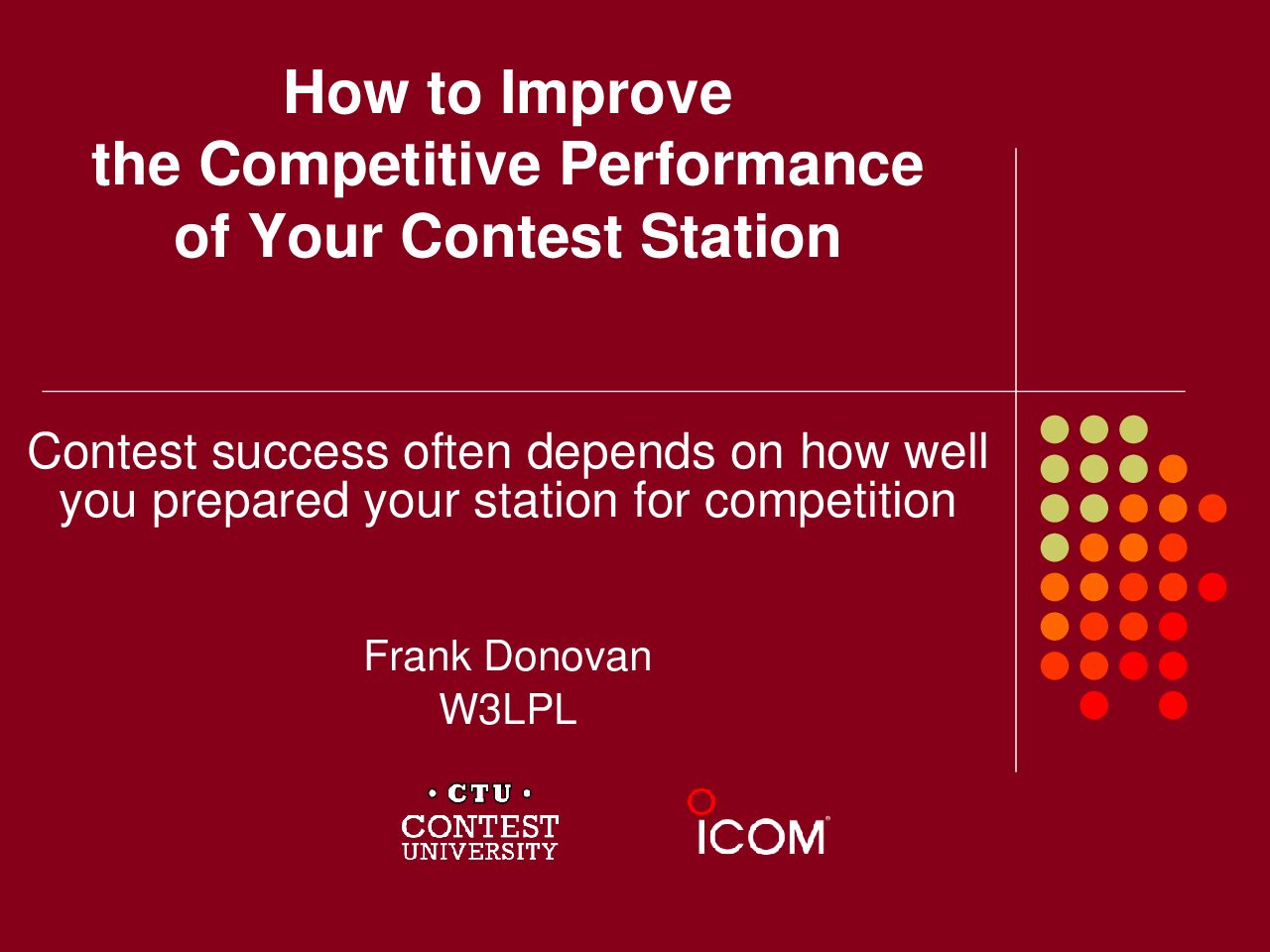 How to Improve the Competitive Performance of Your Contest Station

Contest success often depends on how well you prepared your station for competition

Frank Donovan
W3LPL

• CTU •
CONTEST
UNIVERSITY

ICOM